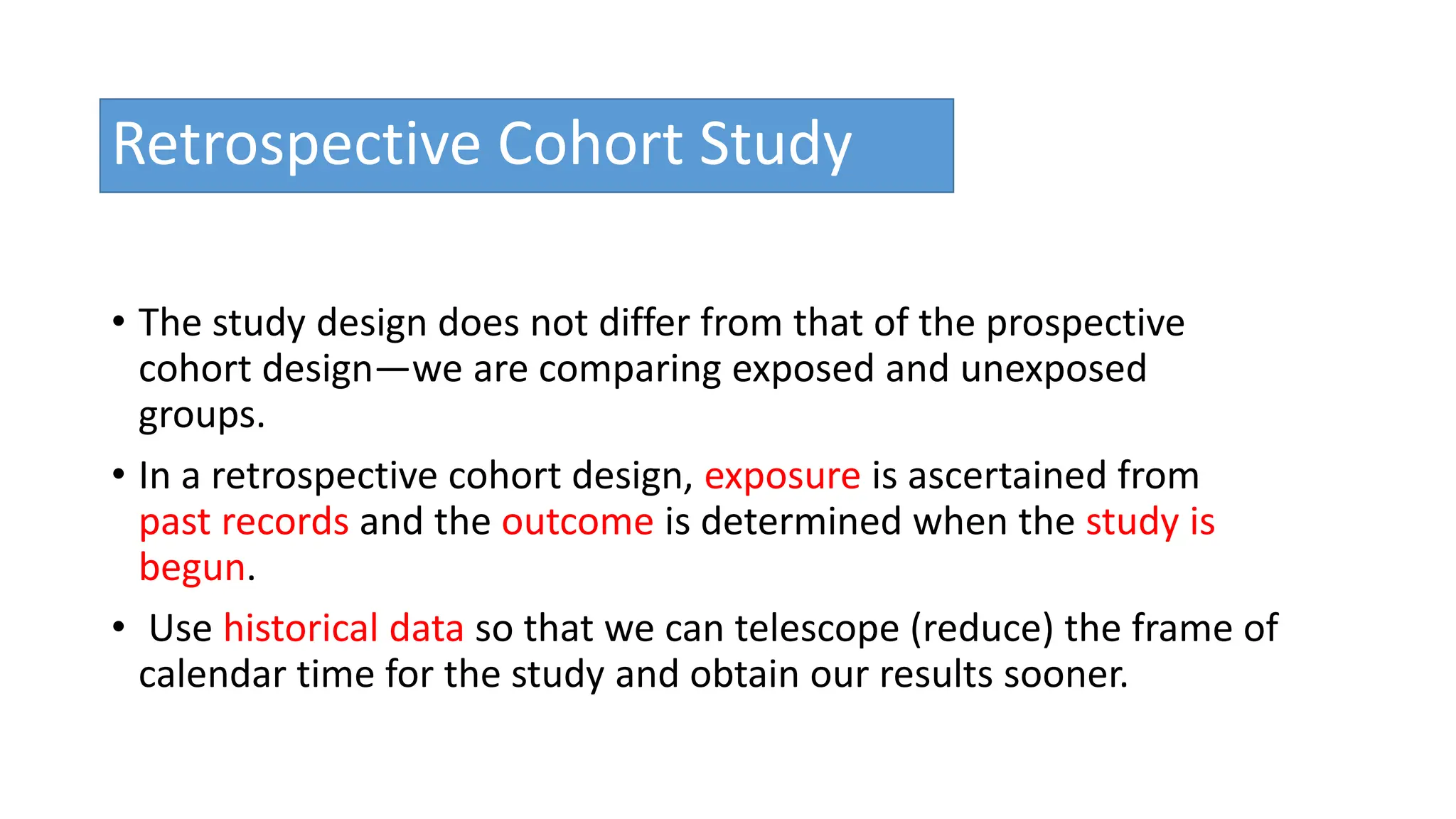 Retrospective Cohort Study

• The study design does not differ from that of the prospective cohort design—we are comparing exposed and unexposed groups.

• In a retrospective cohort design, exposure is ascertained from past records and the outcome is determined when the study is begun.

• Use historical data so that we can telescope (reduce) the frame of calendar time for the study and obtain our results sooner.